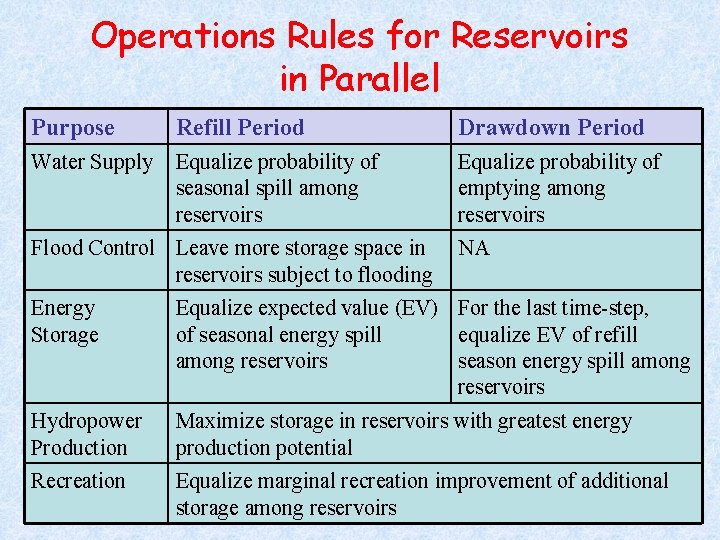 Operations Rules for Reservoirs in Parallel

| Purpose | Refill Period | Drawdown Period |
|---|---|---|
| Water Supply | Equalize probability of seasonal spill among reservoirs | Equalize probability of emptying among reservoirs |
| Flood Control | Leave more storage space in reservoirs subject to flooding | NA |
| Energy Storage | Equalize expected value (EV) of seasonal energy spill among reservoirs | For the last time-step, equalize EV of refill season energy spill among reservoirs |
| Hydropower Production | Maximize storage in reservoirs with greatest energy production potential | |
| Recreation | Equalize marginal recreation improvement of additional storage among reservoirs | |